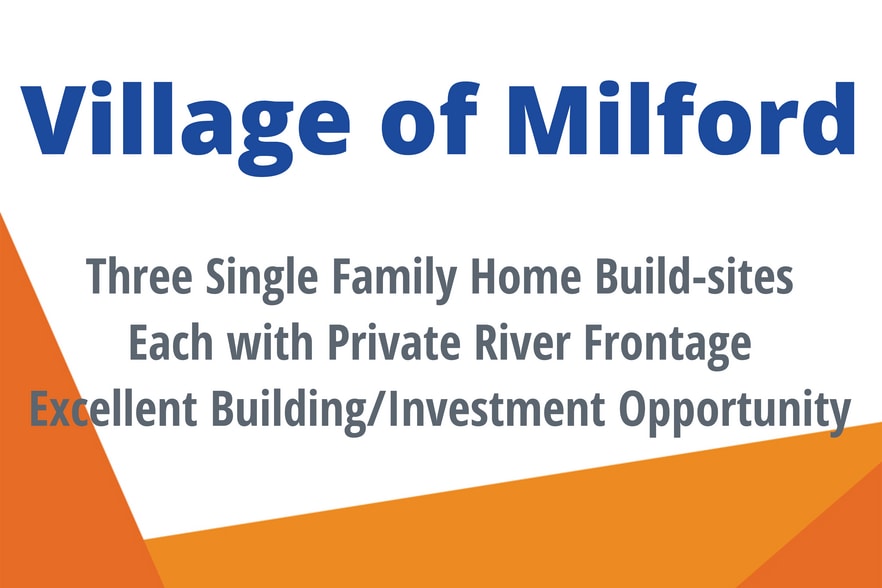 Village of Milford

Three Single Family Home Build-sites
Each with Private River Frontage
Excellent Building/Investment Opportunity